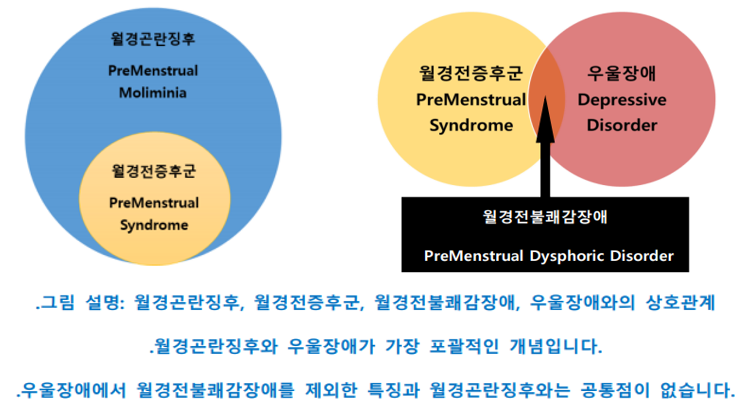 월경곤란징후
PreMenstrual Moliminia

월경전증후군
PreMenstrual Syndrome

월경전증후군
PreMenstrual Syndrome

우울장애
Depressive Disorder

월경전불쾌감장애
PreMenstrual Dysphoric Disorder

.그림 설명: 월경곤란징후, 월경전증후군, 월경전불쾌감장애, 우울장애와의 상호관계

.월경곤란징후와 우울장애가 가장 포괄적인 개념입니다.

.우울장애에서 월경전불쾌감장애를 제외한 특징과 월경곤란징후와는 공통점이 없습니다.